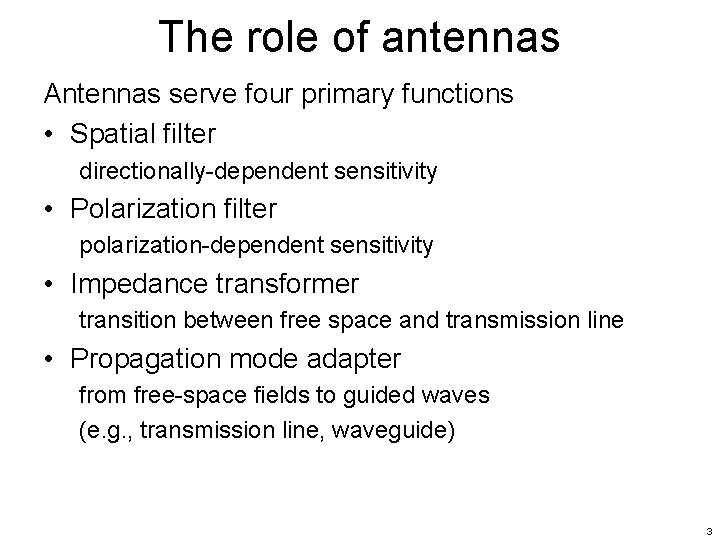 The role of antennas

Antennas serve four primary functions

• Spatial filter
directionally-dependent sensitivity

• Polarization filter
polarization-dependent sensitivity

• Impedance transformer
transition between free space and transmission line

• Propagation mode adapter
from free-space fields to guided waves
(e.g., transmission line, waveguide)

3